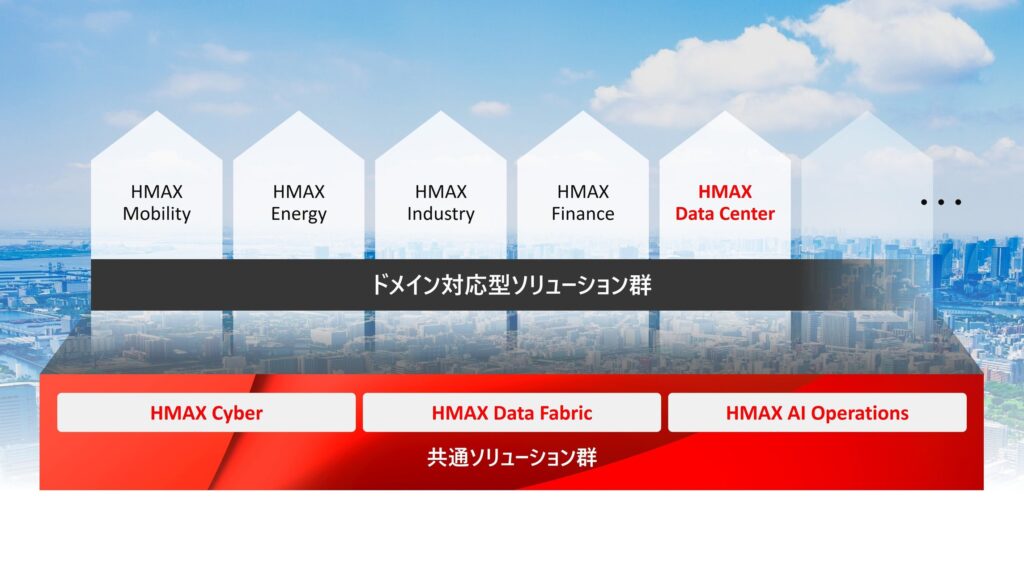 HMAX Mobility

HMAX Energy

HMAX Industry

HMAX Finance

HMAX Data Center

…

ドメイン対応型ソリューション群

HMAX Cyber

HMAX Data Fabric

HMAX AI Operations

共通ソリューション群